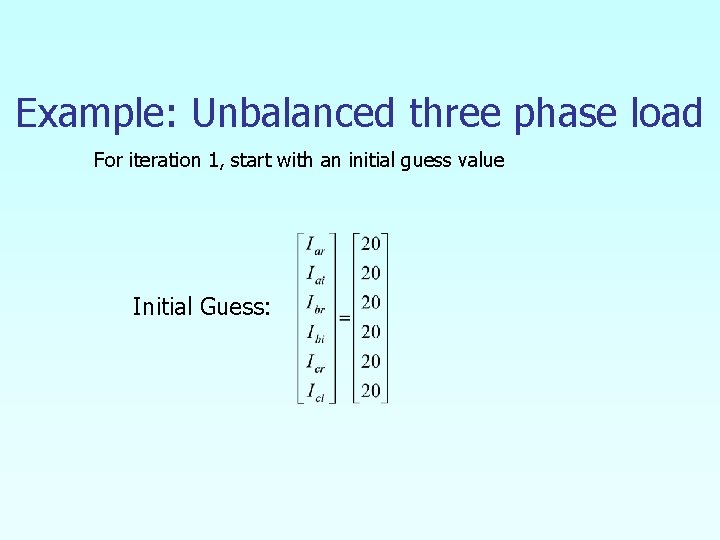 Example: Unbalanced three phase load

For iteration 1, start with an initial guess value

Initial Guess: $\begin{bmatrix} I_{ar} \\ I_{ai} \\ I_{br} \\ I_{bi} \\ I_{cr} \\ I_{ci} \end{bmatrix} = \begin{bmatrix} 20 \\ 20 \\ 20 \\ 20 \\ 20 \\ 20 \end{bmatrix}$